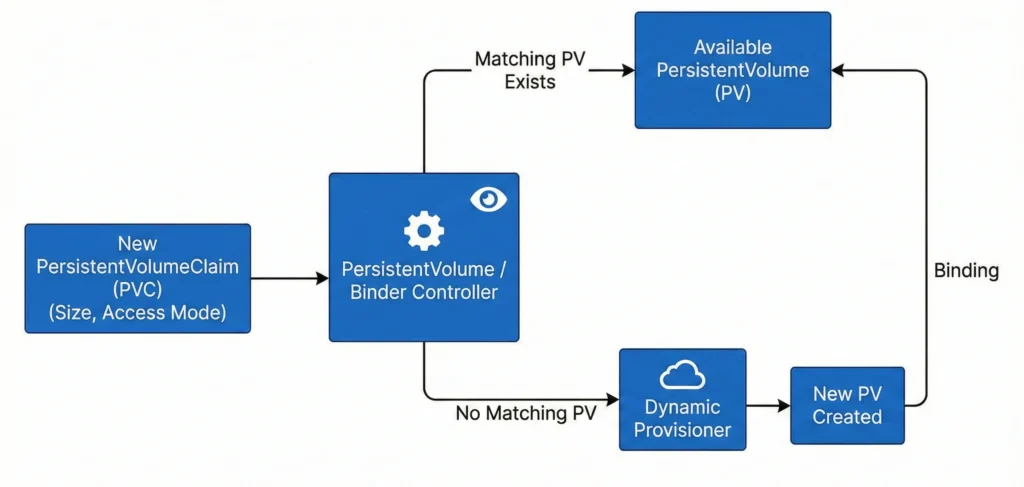 New PersistentVolumeClaim (PVC) (Size, Access Mode)

PersistentVolume / Binder Controller

Matching PV Exists

Available PersistentVolume (PV)

No Matching PV

Dynamic Provisioner

New PV Created

Binding